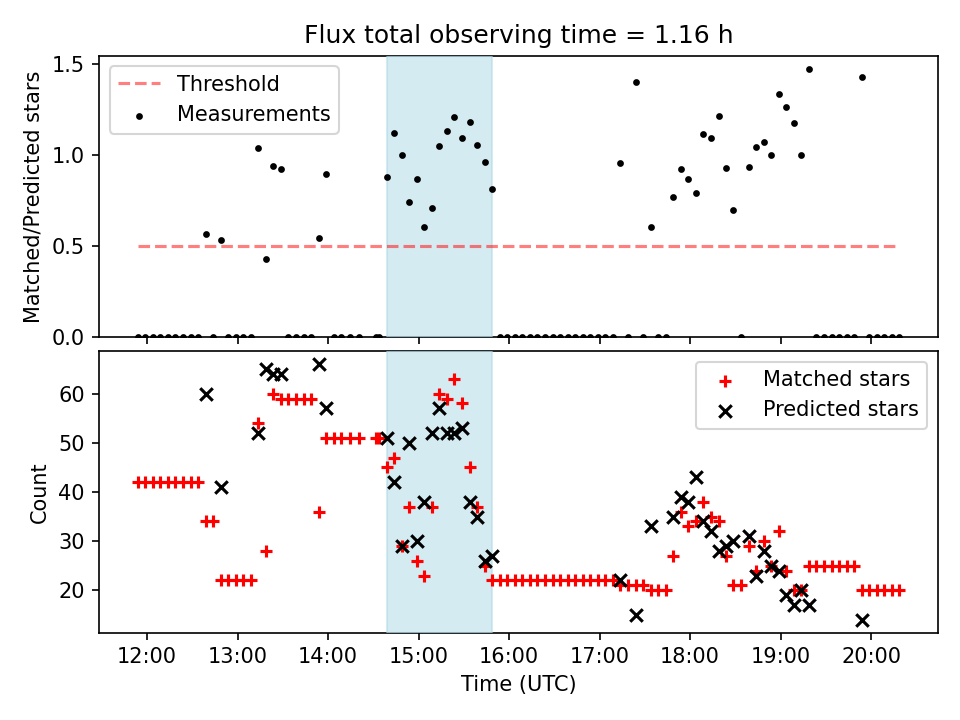 Flux total observing time = 1.16 h

Threshold
Measurements

Matched/Predicted stars

1.5
1.0
0.5
0.0

Matched stars
Predicted stars

Count

60
50
40
30
20

12:00
13:00
14:00
15:00
16:00
17:00
18:00
19:00
20:00

Time (UTC)